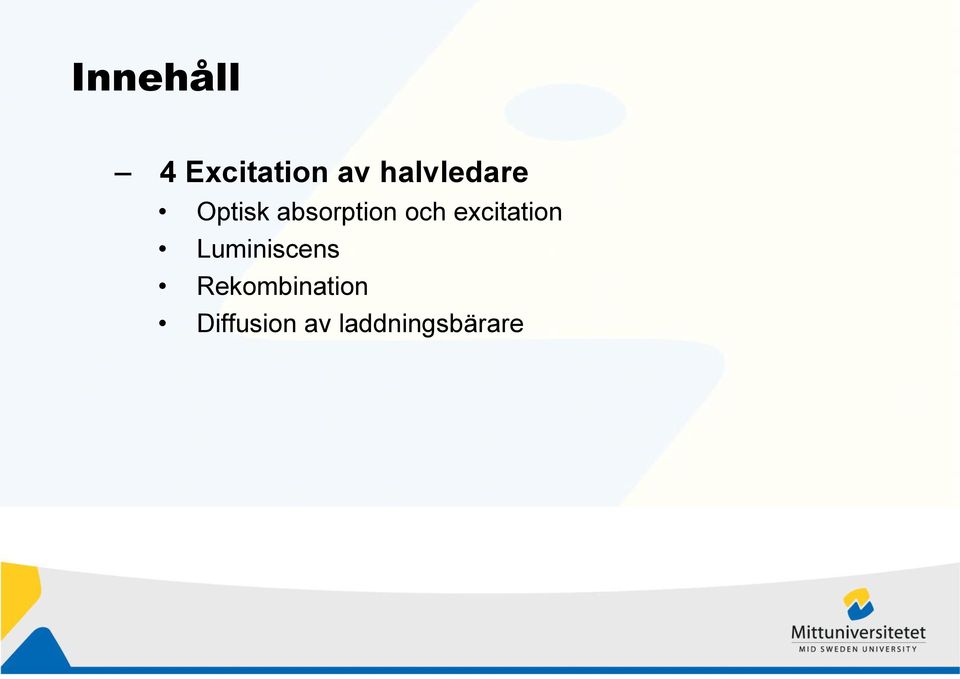 Innehåll

– 4 Excitation av halvledare
• Optisk absorption och excitation
• Luminiscens
• Rekombination
• Diffusion av laddningsbärare

Mittuniversitetet
MID SWEDEN UNIVERSITY